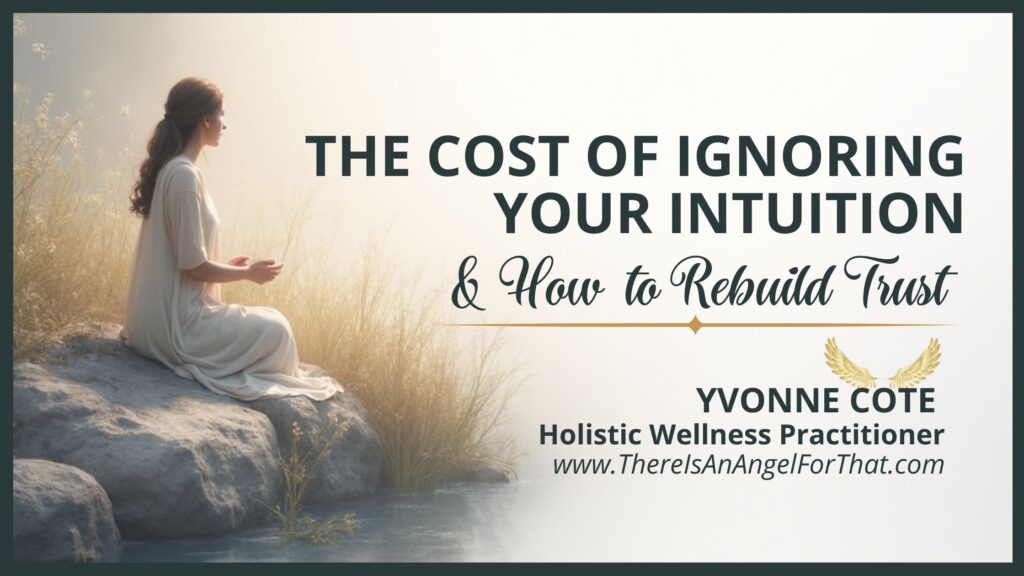 THE COST OF IGNORING YOUR INTUITION

& How to Rebuild Trust

YVONNE COTE
Holistic Wellness Practitioner
www.ThereIsAnAngelForThat.com